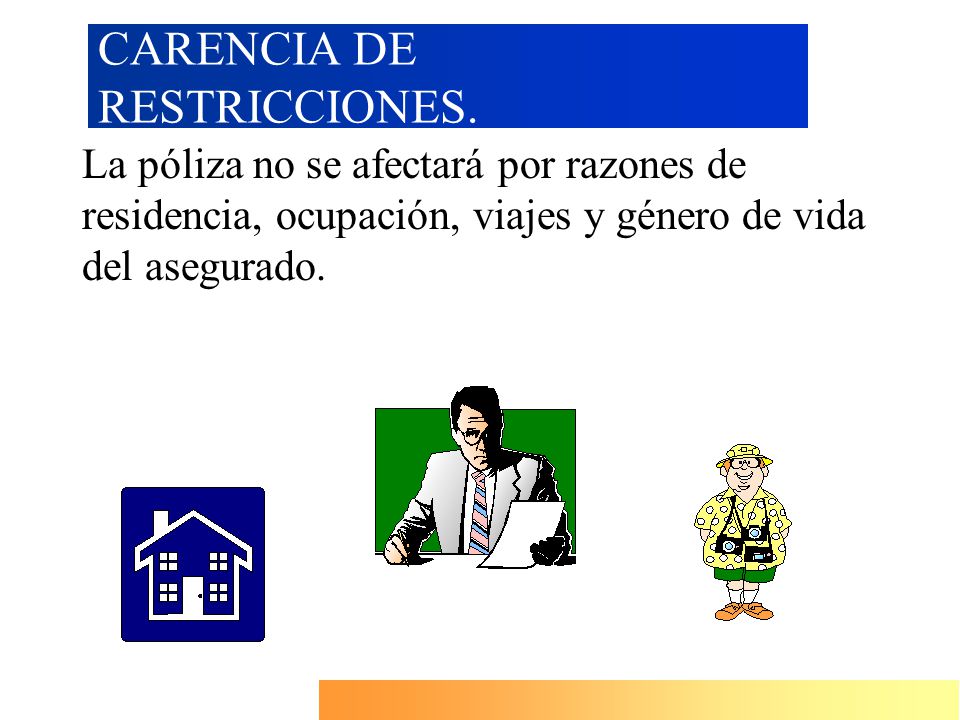 CARENCIA DE RESTRICCIONES.

La póliza no se afectará por razones de residencia, ocupación, viajes y género de vida del asegurado.